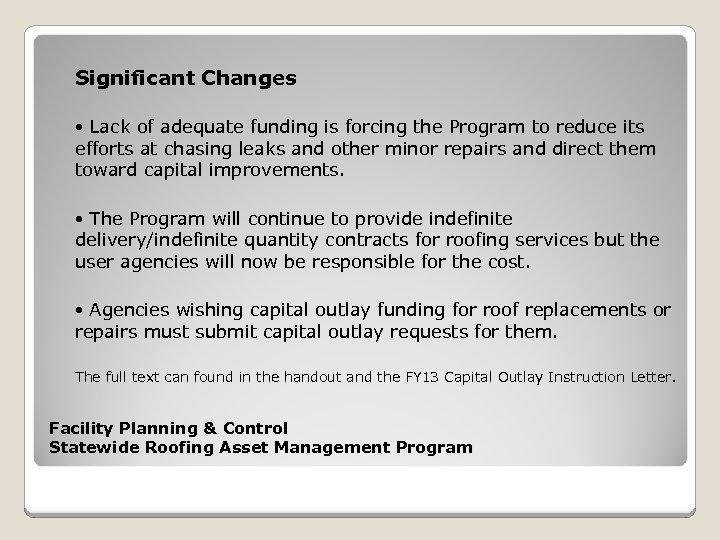 Significant Changes

• Lack of adequate funding is forcing the Program to reduce its efforts at chasing leaks and other minor repairs and direct them toward capital improvements.

• The Program will continue to provide indefinite delivery/indefinite quantity contracts for roofing services but the user agencies will now be responsible for the cost.

• Agencies wishing capital outlay funding for roof replacements or repairs must submit capital outlay requests for them.

The full text can found in the handout and the FY13 Capital Outlay Instruction Letter.

Facility Planning & Control
Statewide Roofing Asset Management Program